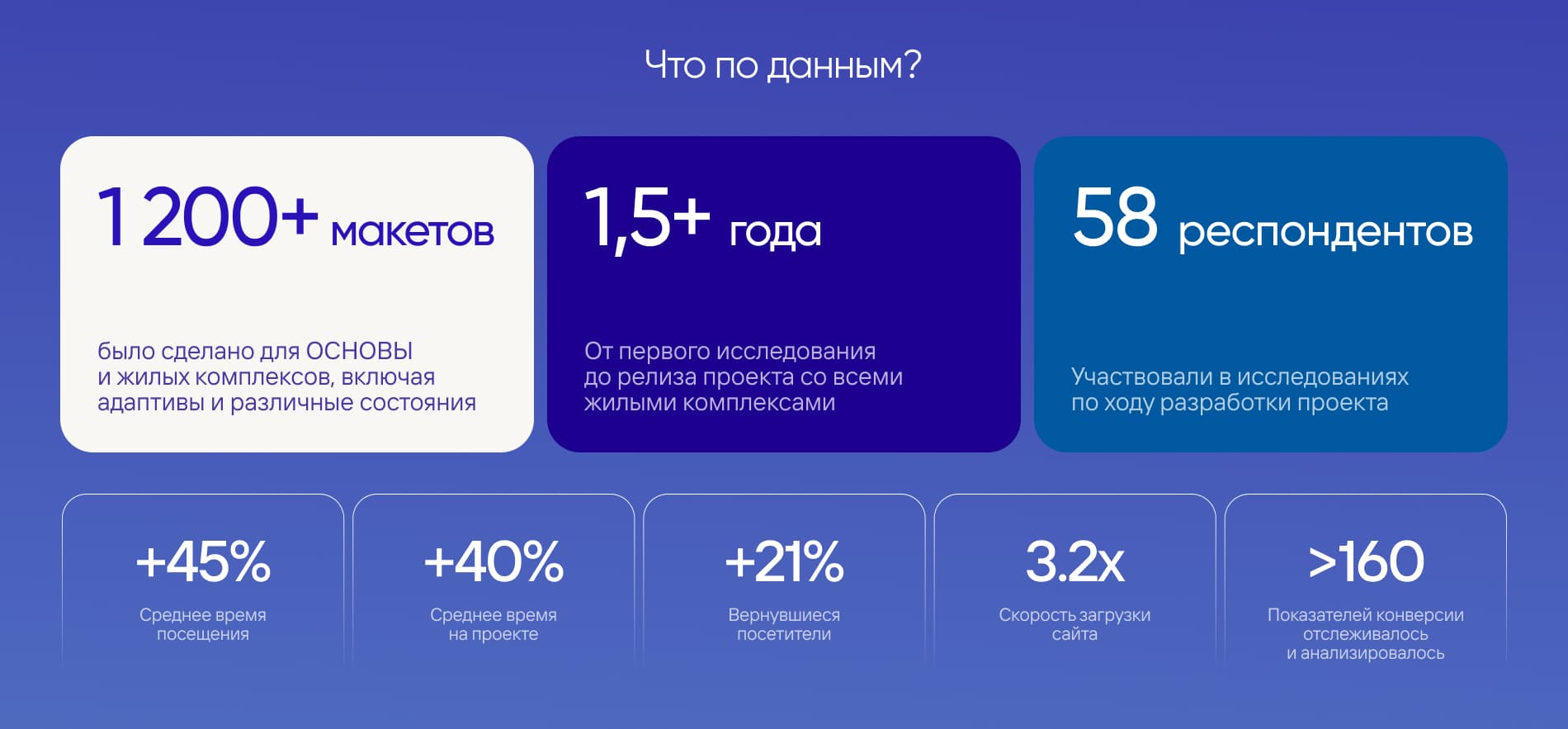 Что по данным?

1 200+ макетов

было сделано для ОСНОВЫ и жилых комплексов, включая адаптивы и различные состояния

1,5+ года

От первого исследования до релиза проекта со всеми жилыми комплексами

58 респондентов

Участвовали в исследованиях по ходу разработки проекта

+45%

Среднее время посещения

+40%

Среднее время на проекте

+21%

Вернувшиеся посетители

3.2x

Скорость загрузки сайта

>160

Показателей конверсии отслеживалось и анализировалось